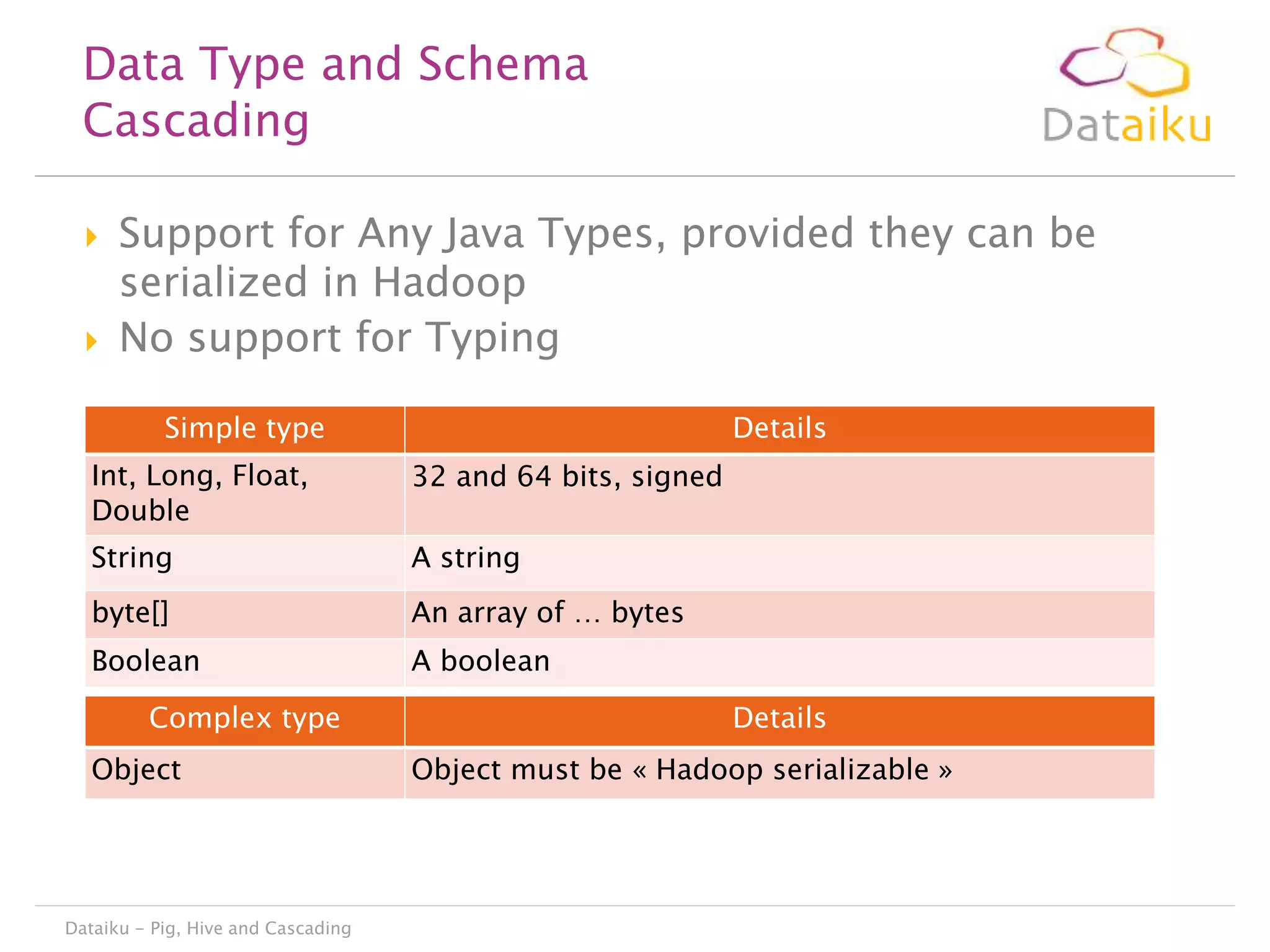 Data Type and Schema
Cascading

Dataiku

Support for Any Java Types, provided they can be serialized in Hadoop

No support for Typing

| Simple type | Details |
|---|---|
| Int, Long, Float, Double | 32 and 64 bits, signed |
| String | A string |
| byte[] | An array of … bytes |
| Boolean | A boolean |

| Complex type | Details |
|---|---|
| Object | Object must be « Hadoop serializable » |

Dataiku – Pig, Hive and Cascading